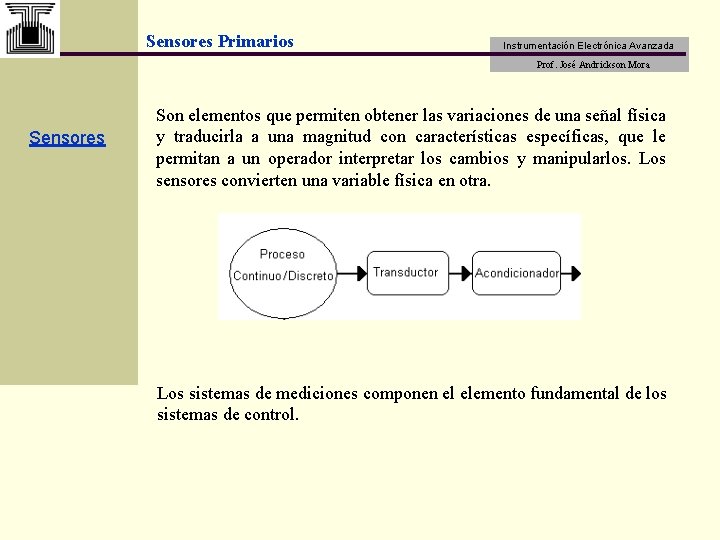 Sensores Primarios

Instrumentación Electrónica Avanzada
Prof. José Andrickson Mora

Sensores

Son elementos que permiten obtener las variaciones de una señal física y traducirla a una magnitud con características específicas, que le permitan a un operador interpretar los cambios y manipularlos. Los sensores convierten una variable física en otra.

Proceso
Continuo/Discreto

Transductor

Acondicionador

Los sistemas de mediciones componen el elemento fundamental de los sistemas de control.